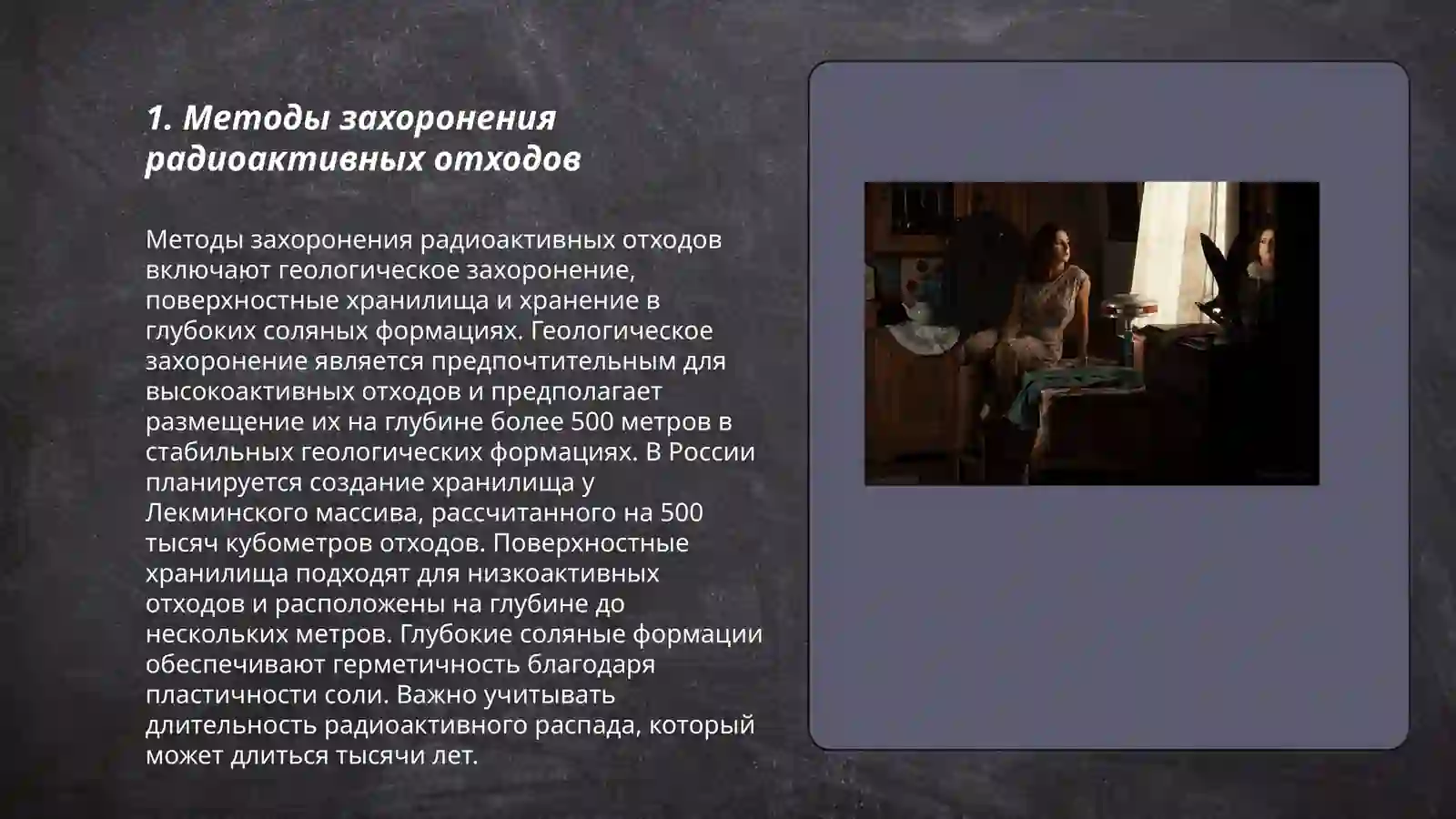 1. Методы захоронения радиоактивных отходов

Методы захоронения радиоактивных отходов включают геологическое захоронение, поверхностные хранилища и хранение в глубоких соляных формациях. Геологическое захоронение является предпочтительным для высокоактивных отходов и предполагает размещение их на глубине более 500 метров в стабильных геологических формациях. В России планируется создание хранилища у Лекминского массива, рассчитанного на 500 тысяч кубометров отходов. Поверхностные хранилища подходят для низкоактивных отходов и расположены на глубине до нескольких метров. Глубокие соляные формации обеспечивают герметичность благодаря пластичности соли. Важно учитывать длительность радиоактивного распада, который может длиться тысячи лет.